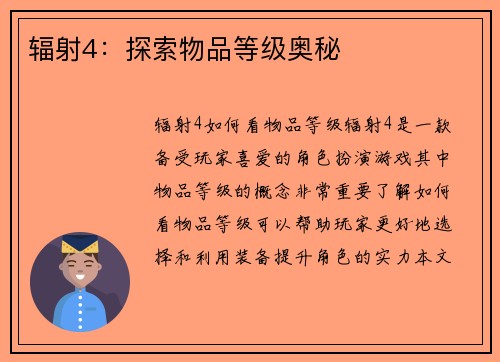 辐射4：探索物品等级奥秘

辐射4如何看物品等级辐射4是一款备受玩家喜爱的角色扮演游戏其中物品等级的概念非常重要了解如何看物品等级可以帮助玩家更好地选择和利用装备提升角色的实力本文